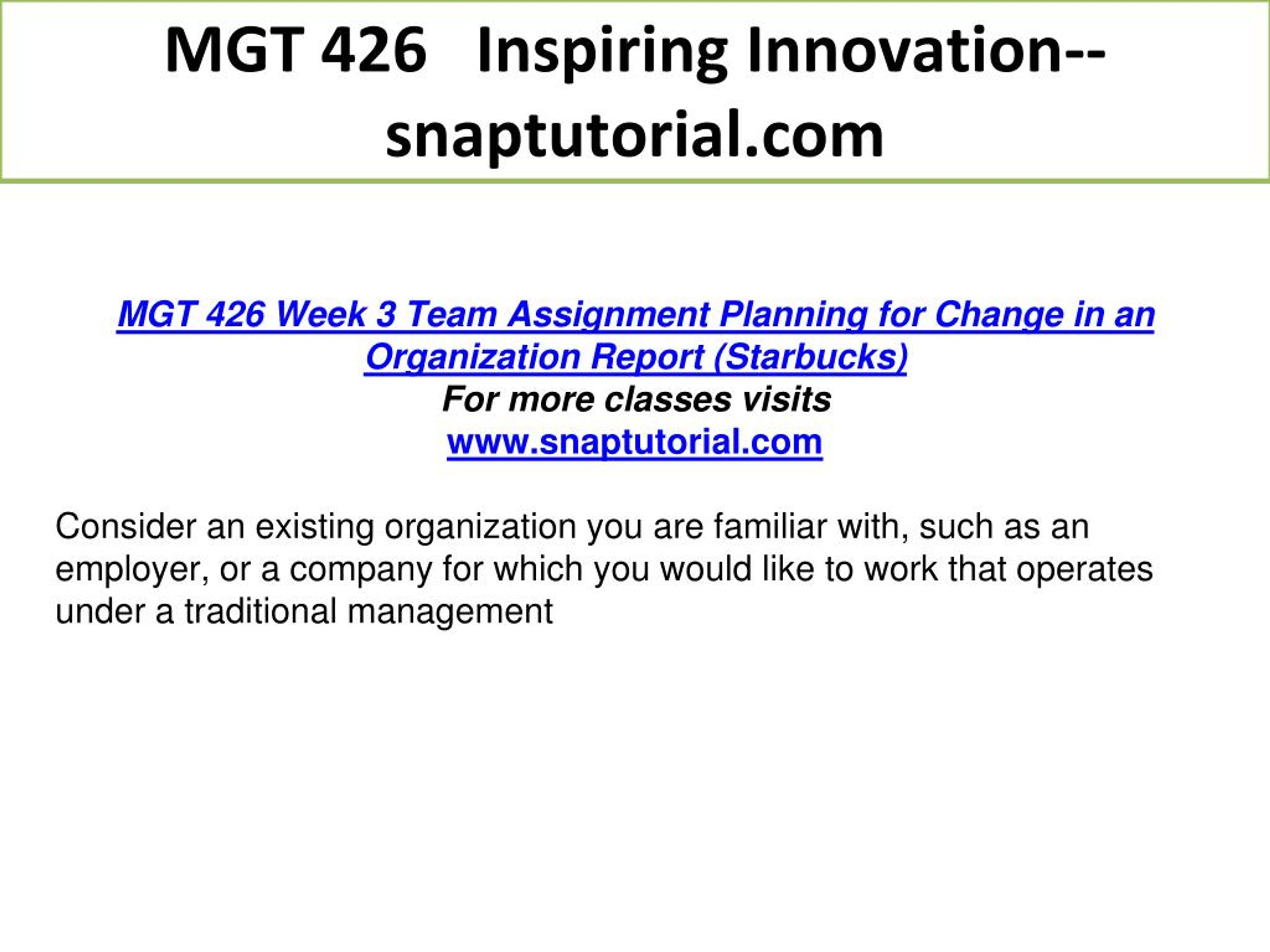 MGT 426 Inspiring Innovation--snaptutorial.com

MGT 426 Week 3 Team Assignment Planning for Change in an Organization Report (Starbucks)
For more classes visits
www.snaptutorial.com

Consider an existing organization you are familiar with, such as an employer, or a company for which you would like to work that operates under a traditional management